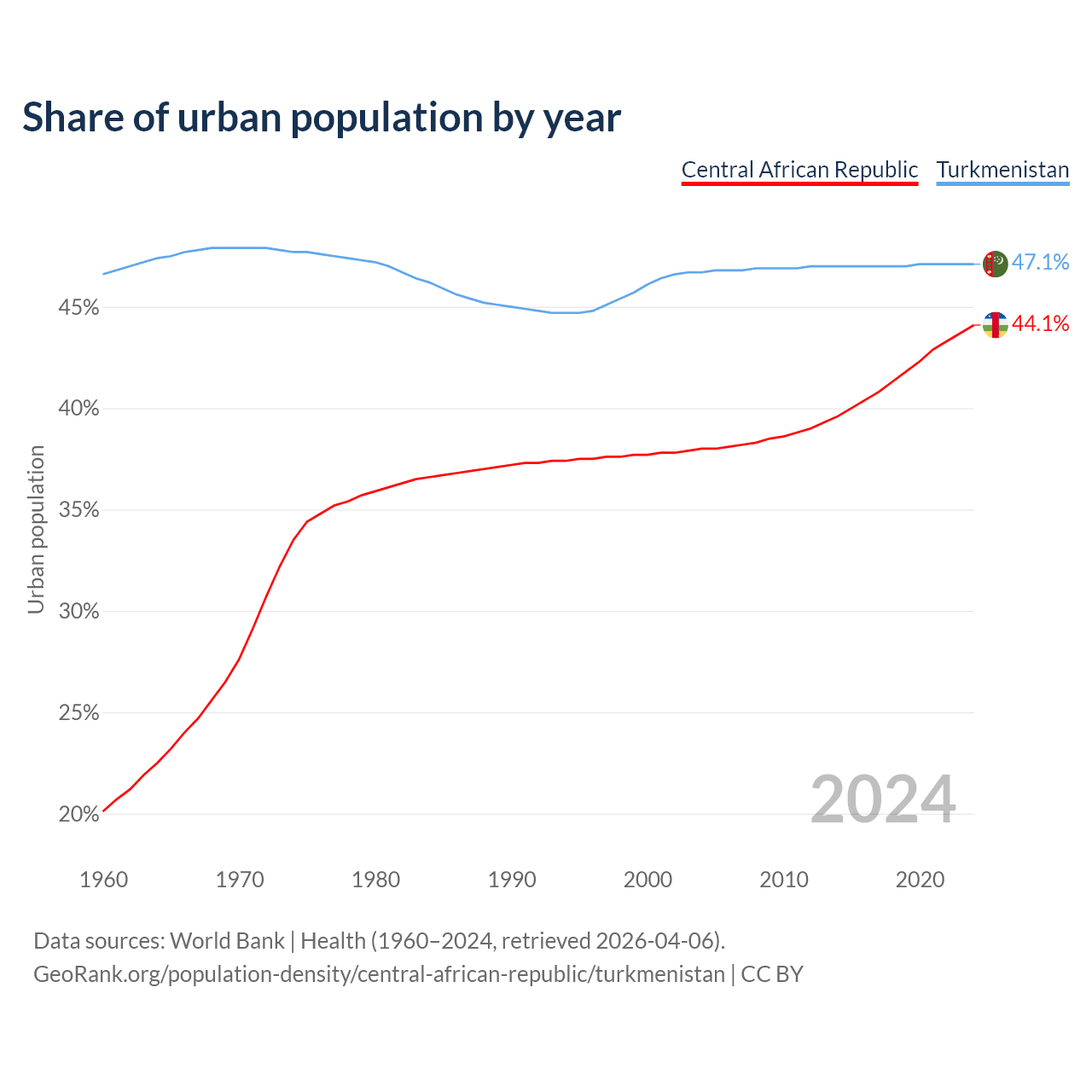 Share of urban population by year

Central African Republic Turkmenistan

47.1%
44.1%

Urban population

45%
40%
35%
30%
25%
20%

2024

1960 1970 1980 1990 2000 2010 2020

Data sources: World Bank | Health (1960–2024, retrieved 2026-04-06).
GeoRank.org/population-density/central-african-republic/turkmenistan | CC BY